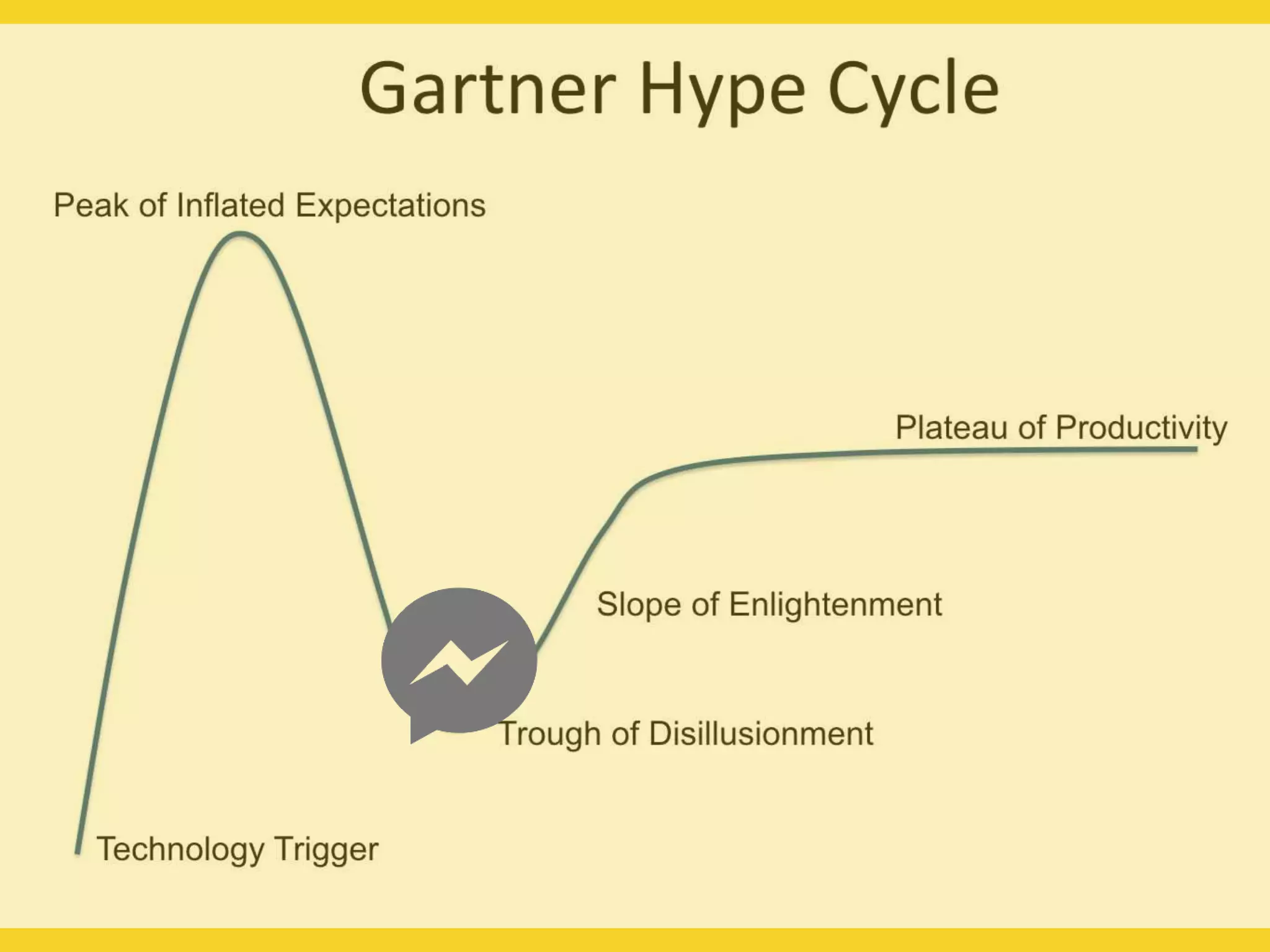 Gartner Hype Cycle

Peak of Inflated Expectations

Plateau of Productivity

Slope of Enlightenment

Trough of Disillusionment

Technology Trigger